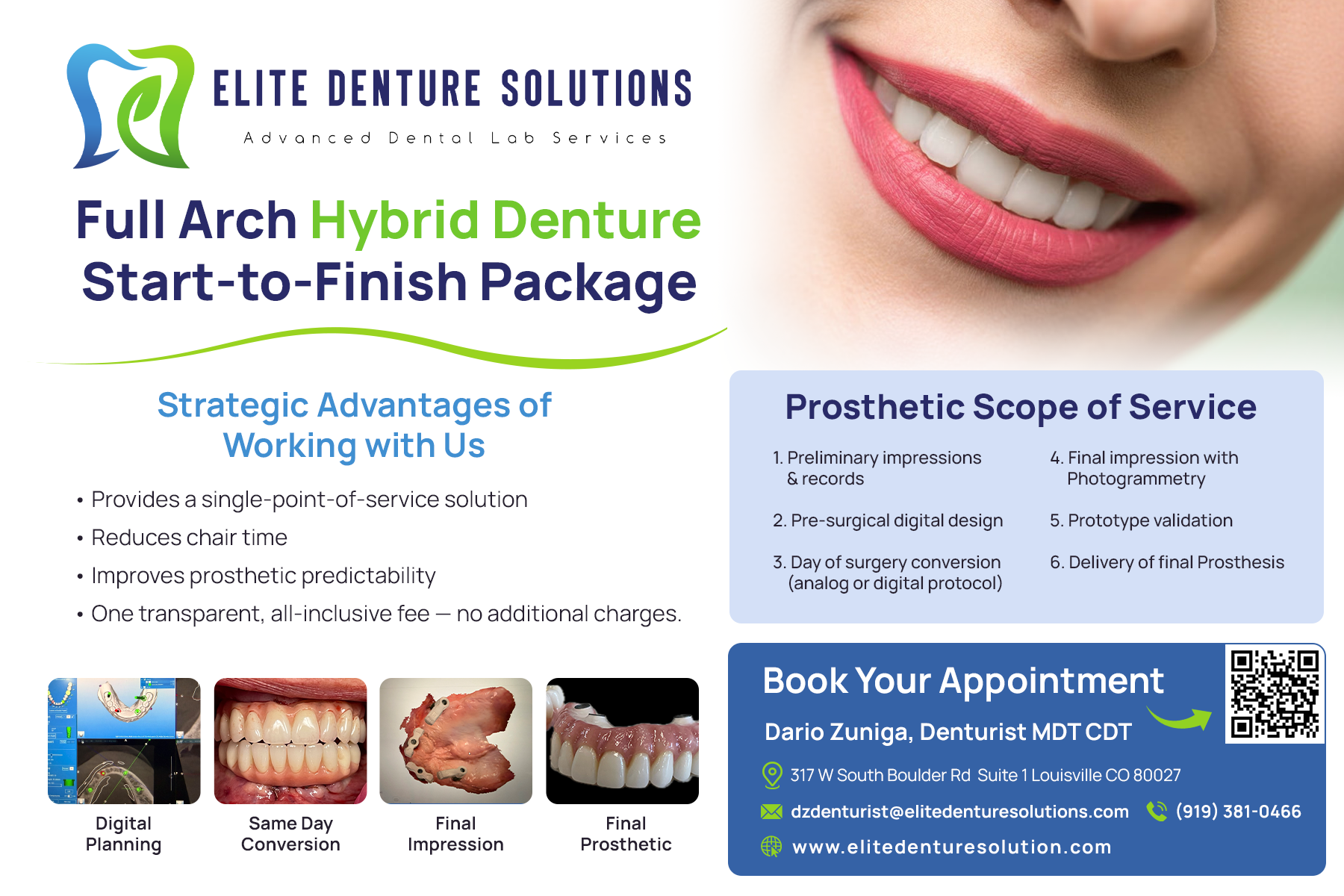 ELITE DENTURE SOLUTIONS
Advanced Dental Lab Services

Full Arch Hybrid Denture Start-to-Finish Package

Strategic Advantages of Working with Us

• Provides a single-point-of-service solution
• Reduces chair time
• Improves prosthetic predictability
• One transparent, all-inclusive fee — no additional charges.

Digital Planning
Same Day Conversion
Final Impression
Final Prosthetic

Prosthetic Scope of Service

1. Preliminary impressions & records
2. Pre-surgical digital design
3. Day of surgery conversion (analog or digital protocol)
4. Final impression with Photogrammetry
5. Prototype validation
6. Delivery of final Prosthesis

Book Your Appointment
Dario Zuniga, Denturist MDT CDT
317 W South Boulder Rd Suite 1 Louisville CO 80027
dzdenturist@elitedenturesolutions.com
(919) 381-0466
www.elitedenturesolution.com